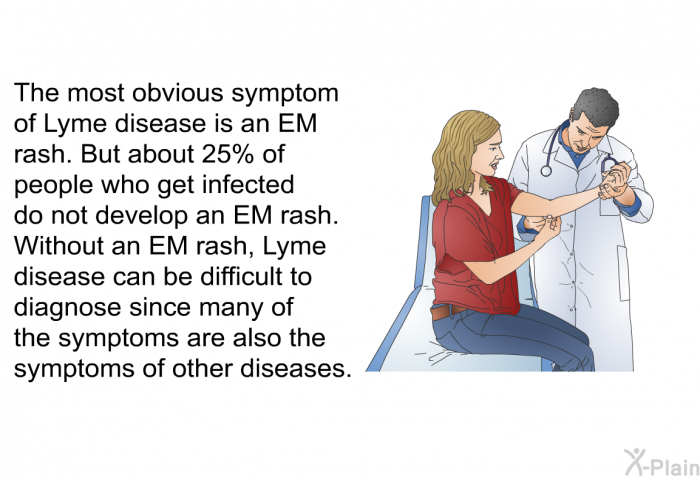 The most obvious symptom of Lyme disease is an EM rash. But about 25% of people who get infected do not develop an EM rash. Without an EM rash, Lyme disease can be difficult to diagnose since many of the symptoms are also the symptoms of other diseases.

X-Plain